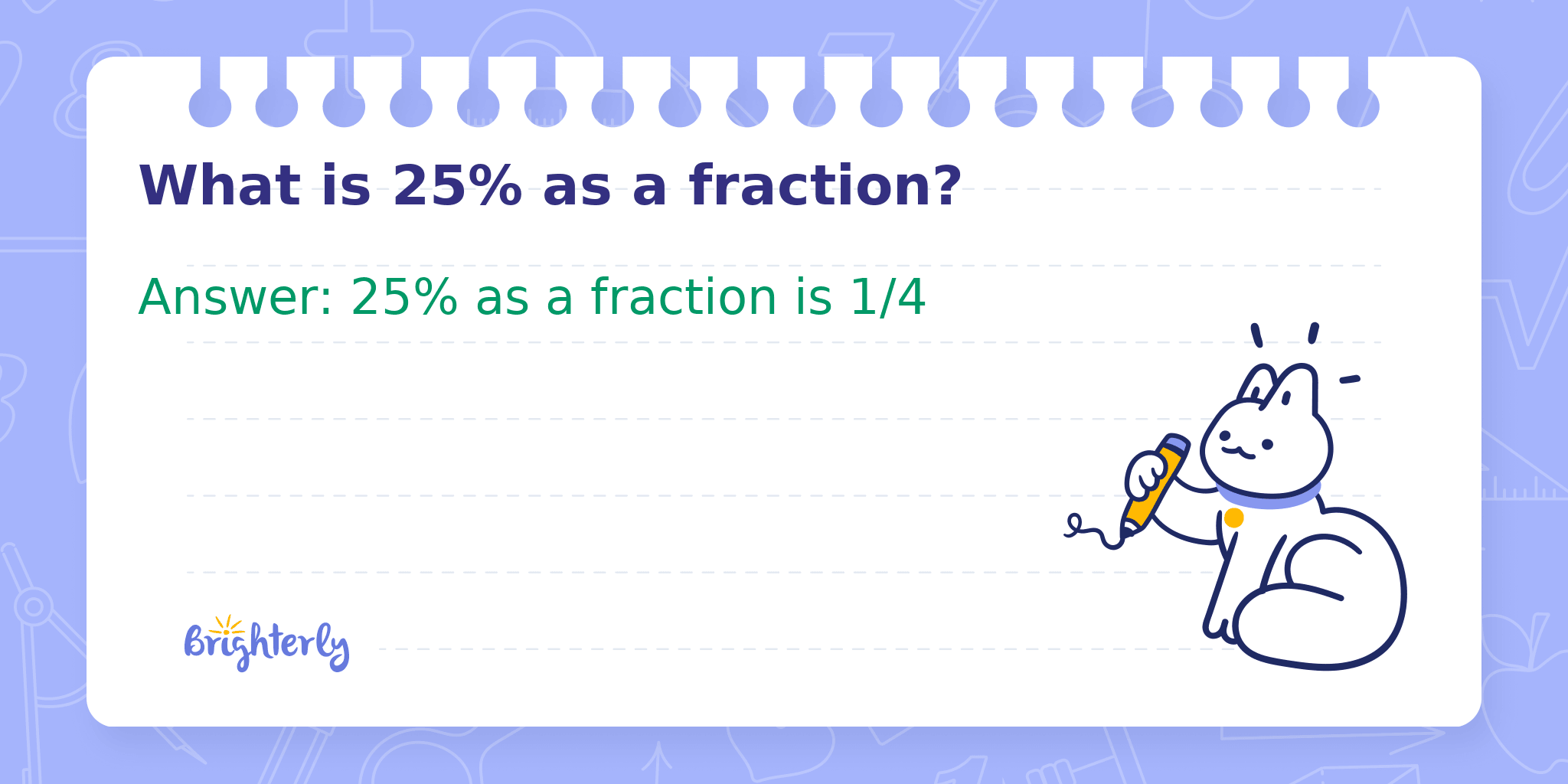 What is 25% as a fraction?

Answer: 25% as a fraction is 1/4

Brighterly